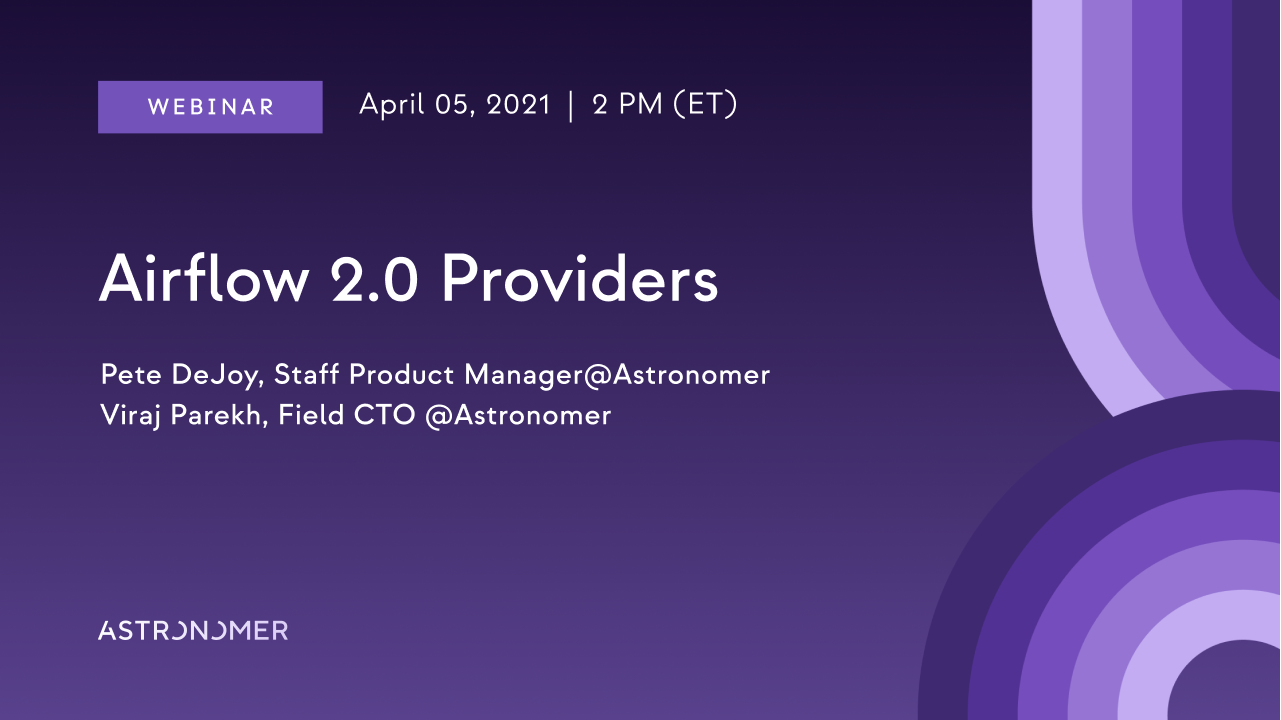 WEBINAR

April 05, 2021 | 2 PM (ET)

Airflow 2.0 Providers

Pete DeJoy, Staff Product Manager@Astronomer
Viraj Parekh, Field CTO @Astronomer

ASTRONOMER